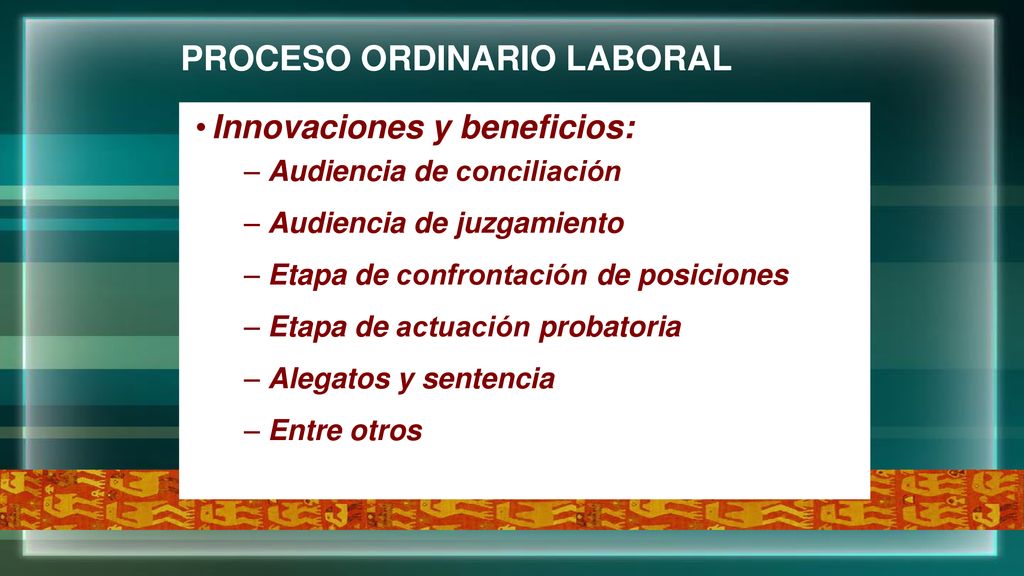 PROCESO ORDINARIO LABORAL

• Innovaciones y beneficios:
– Audiencia de conciliación
– Audiencia de juzgamiento
– Etapa de confrontación de posiciones
– Etapa de actuación probatoria
– Alegatos y sentencia
– Entre otros